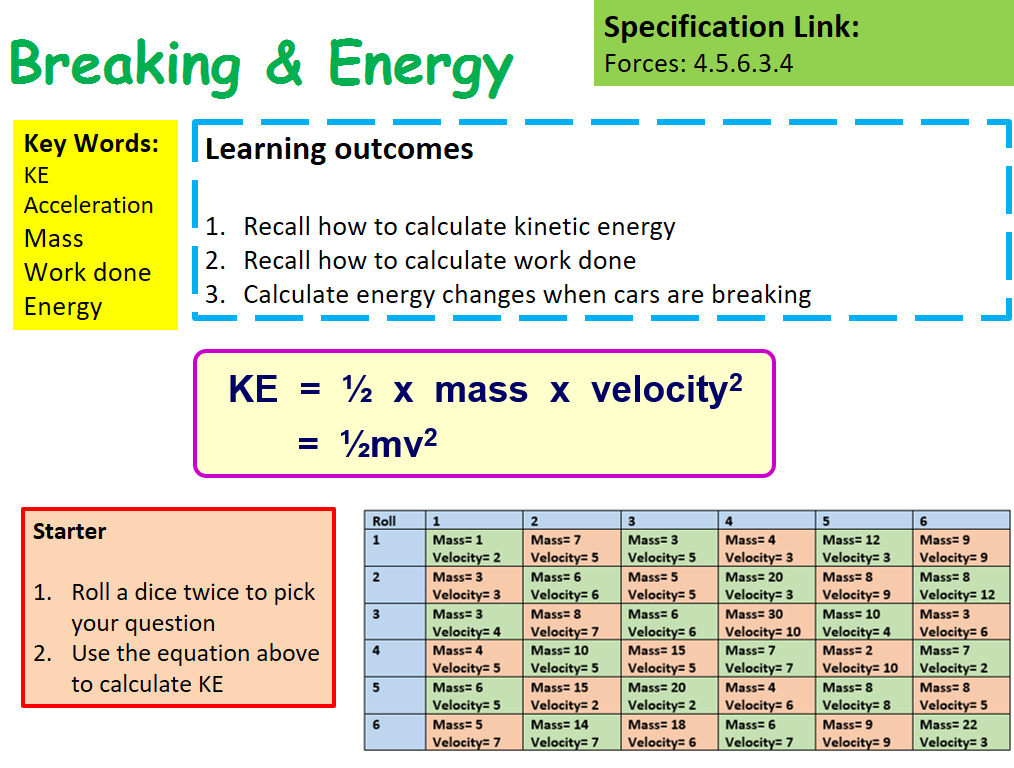 Breaking & Energy

Specification Link:
Forces: 4.5.6.3.4

Key Words:
KE
Acceleration
Mass
Work done
Energy

Learning outcomes

1. Recall how to calculate kinetic energy
2. Recall how to calculate work done
3. Calculate energy changes when cars are breaking

KE = ½ x mass x velocity$^2$
= ½mv$^2$

Starter

1. Roll a dice twice to pick your question
2. Use the equation above to calculate KE

| Roll | 1 | 2 | 3 | 4 | 5 | 6 |
|---|---|---|---|---|---|---|
| 1 | Mass= 1 Velocity= 2 | Mass= 7 Velocity= 5 | Mass= 3 Velocity= 5 | Mass= 4 Velocity= 3 | Mass= 12 Velocity= 3 | Mass= 9 Velocity= 9 |
| 2 | Mass= 3 Velocity= 3 | Mass= 6 Velocity= 6 | Mass= 5 Velocity= 5 | Mass= 20 Velocity= 3 | Mass= 8 Velocity= 9 | Mass= 8 Velocity= 12 |
| 3 | Mass= 3 Velocity= 4 | Mass= 8 Velocity= 7 | Mass= 6 Velocity= 6 | Mass= 30 Velocity= 10 | Mass= 10 Velocity= 4 | Mass= 3 Velocity= 6 |
| 4 | Mass= 4 Velocity= 5 | Mass= 10 Velocity= 5 | Mass= 15 Velocity= 5 | Mass= 7 Velocity= 7 | Mass= 2 Velocity= 10 | Mass= 7 Velocity= 2 |
| 5 | Mass= 6 Velocity= 5 | Mass= 15 Velocity= 2 | Mass= 20 Velocity= 2 | Mass= 4 Velocity= 6 | Mass= 8 Velocity= 8 | Mass= 8 Velocity= 5 |
| 6 | Mass= 5 Velocity= 7 | Mass= 14 Velocity= 7 | Mass= 18 Velocity= 6 | Mass= 6 Velocity= 7 | Mass= 9 Velocity= 9 | Mass= 22 Velocity= 3 |